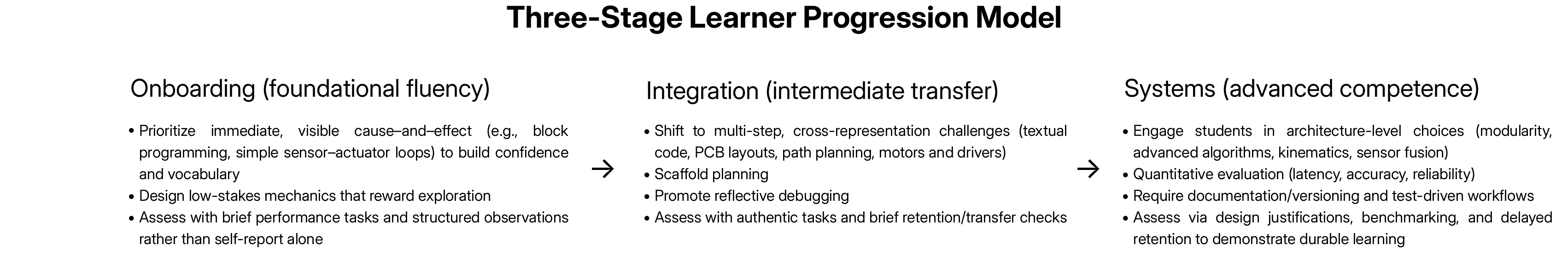 Three-Stage Learner Progression Model

Onboarding (foundational fluency)

• Prioritize immediate, visible cause–and–effect (e.g., block programming, simple sensor–actuator loops) to build confidence and vocabulary
• Design low-stakes mechanics that reward exploration
• Assess with brief performance tasks and structured observations rather than self-report alone

→

Integration (intermediate transfer)

• Shift to multi-step, cross-representation challenges (textual code, PCB layouts, path planning, motors and drivers)
• Scaffold planning
• Promote reflective debugging
• Assess with authentic tasks and brief retention/transfer checks

→

Systems (advanced competence)

• Engage students in architecture-level choices (modularity, advanced algorithms, kinematics, sensor fusion)
• Quantitative evaluation (latency, accuracy, reliability)
• Require documentation/versioning and test-driven workflows
• Assess via design justifications, benchmarking, and delayed retention to demonstrate durable learning